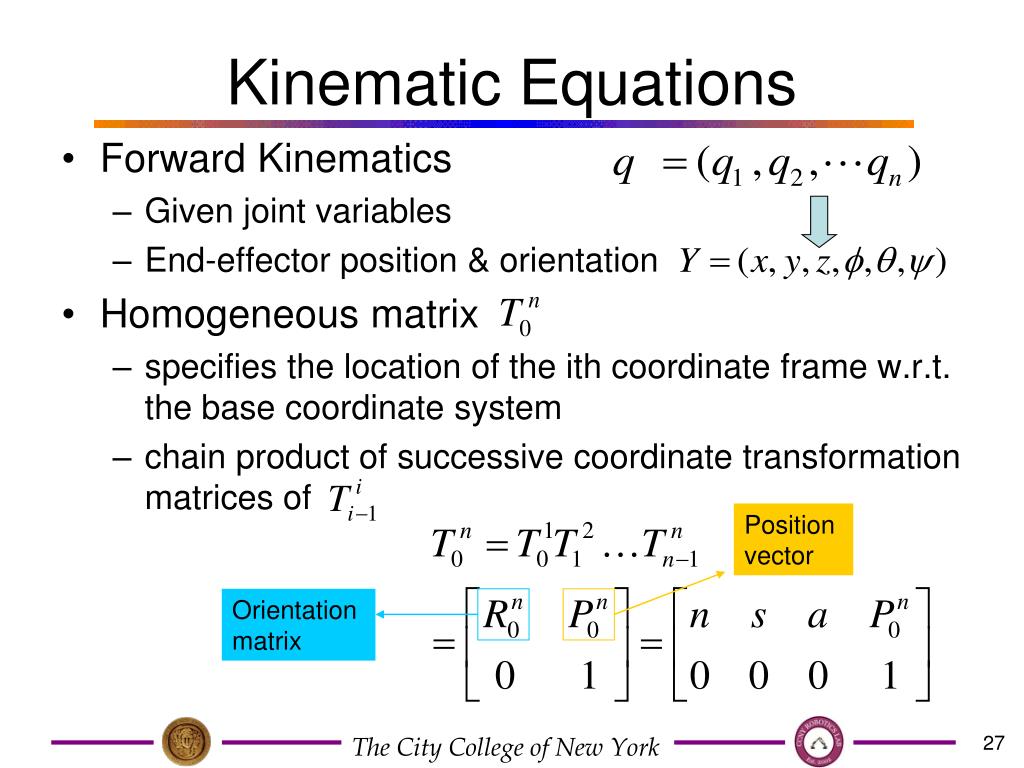 Kinematic Equations

• Forward Kinematics $q = (q_1, q_2, \cdots q_n)$
 – Given joint variables
 – End-effector position & orientation $Y = (x, y, z, \phi, \theta, \psi)$

• Homogeneous matrix $T_0^n$
 – specifies the location of the ith coordinate frame w.r.t. the base coordinate system
 – chain product of successive coordinate transformation matrices of $T_{i-1}^i$

$T_0^n = T_0^1 T_1^2 \ldots T_{n-1}^n$

Position vector

Orientation matrix

$= \begin{bmatrix} R_0^n & P_0^n \\ 0 & 1 \end{bmatrix} = \begin{bmatrix} n & s & a & P_0^n \\ 0 & 0 & 0 & 1 \end{bmatrix}$

The City College of New York

27